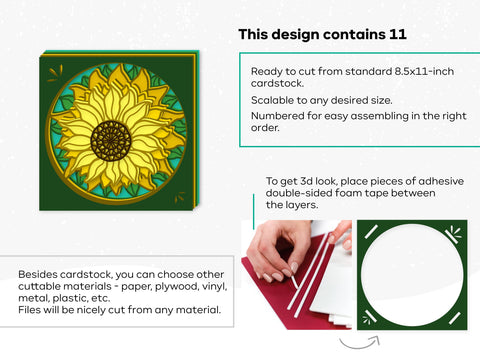 This design contains 11

Ready to cut from standard 8.5x11-inch cardstock.

Scalable to any desired size.

Numbered for easy assembling in the right order.

To get 3d look, place pieces of adhesive double-sided foam tape between the layers.

Besides cardstock, you can choose other cuttable materials - paper, plywood, vinyl, metal, plastic, etc.
Files will be nicely cut from any material.